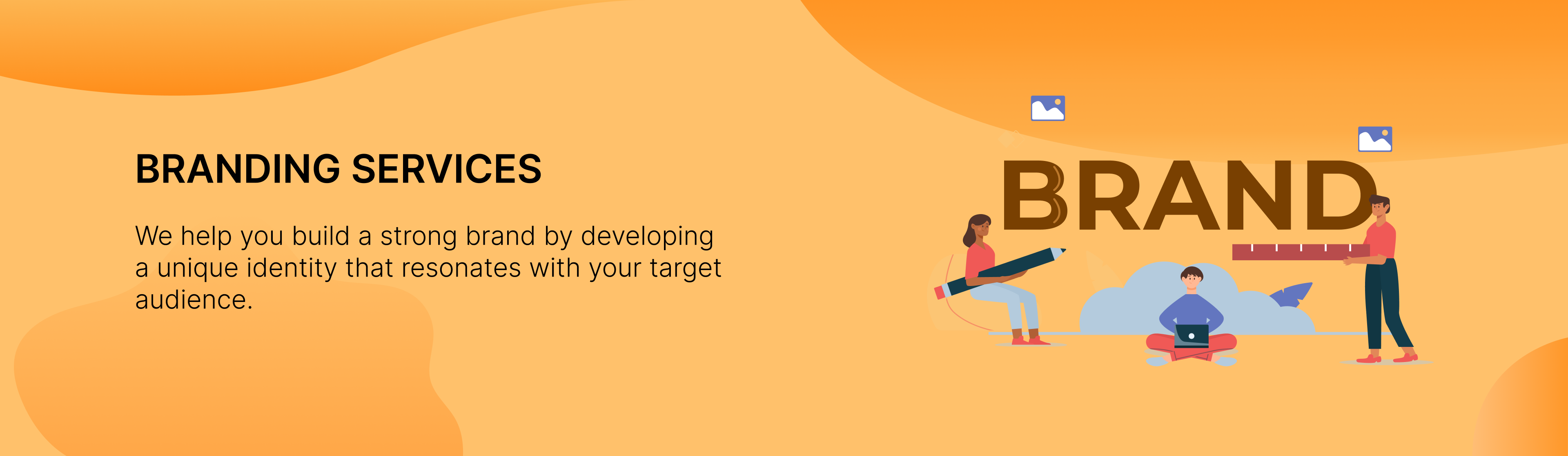 BRANDING SERVICES

We help you build a strong brand by developing a unique identity that resonates with your target audience.

BRAND